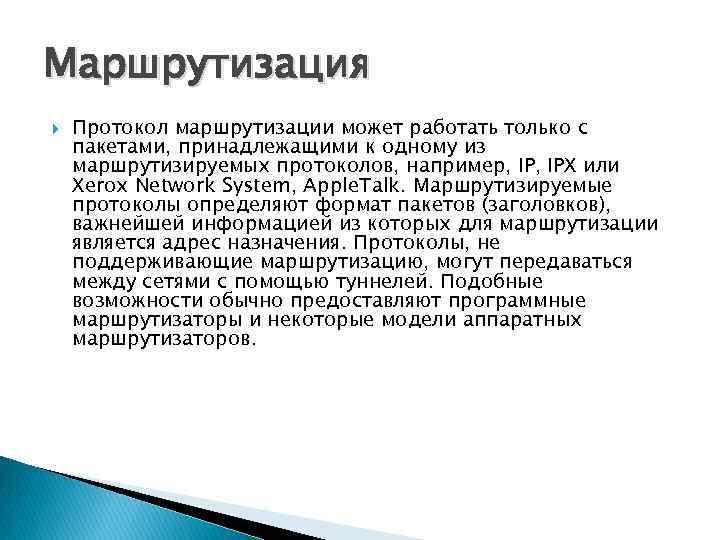 Маршрутизация

Протокол маршрутизации может работать только с пакетами, принадлежащими к одному из маршрутизируемых протоколов, например, IP, IPX или Xerox Network System, AppleTalk. Маршрутизируемые протоколы определяют формат пакетов (заголовков), важнейшей информацией из которых для маршрутизации является адрес назначения. Протоколы, не поддерживающие маршрутизацию, могут передаваться между сетями с помощью туннелей. Подобные возможности обычно предоставляют программные маршрутизаторы и некоторые модели аппаратных маршрутизаторов.